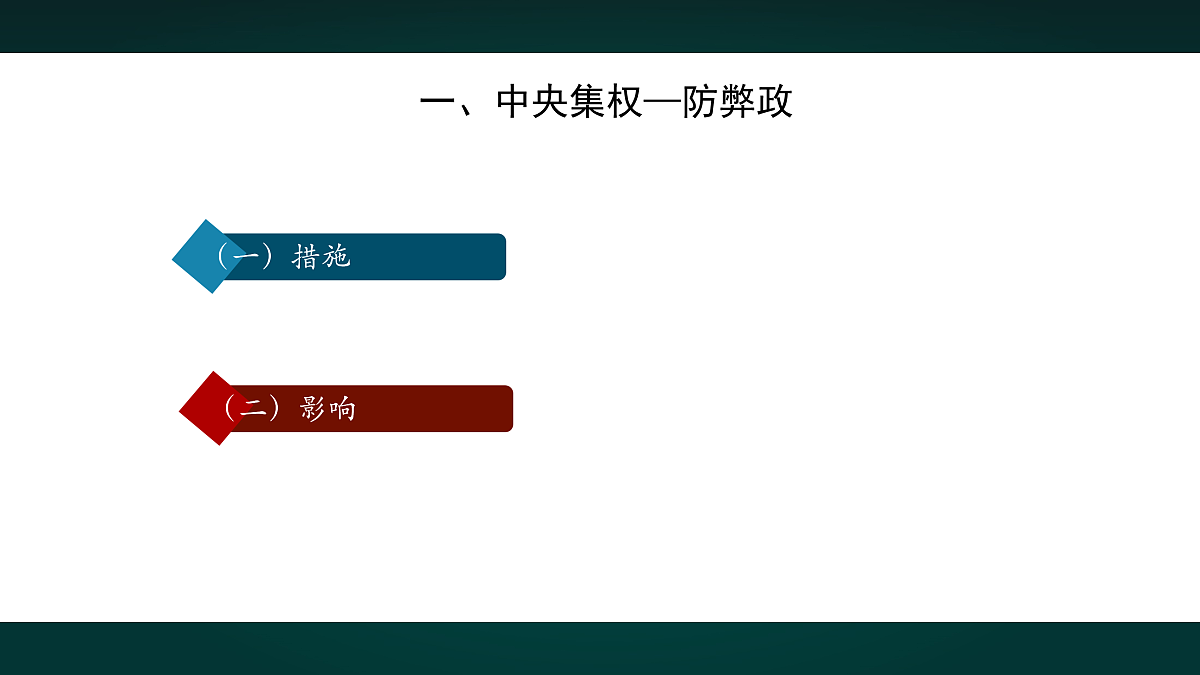 一、中央集权—防弊政

（一）措施

（二）影响